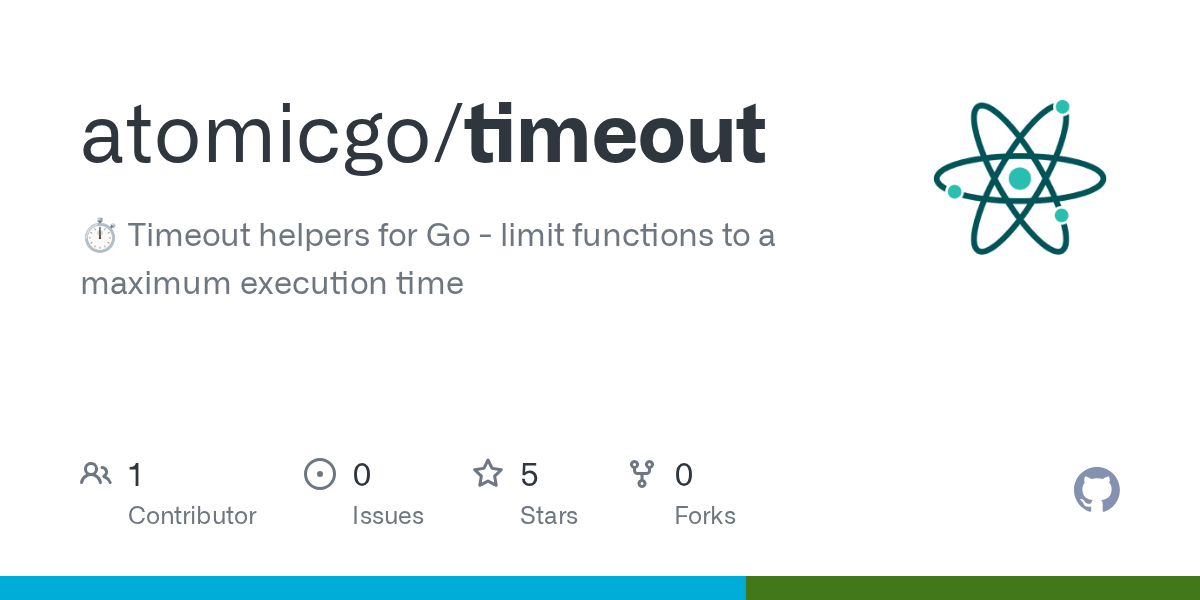 atomicgo/timeout

⏱️ Timeout helpers for Go - limit functions to a maximum execution time

1 Contributor

0 Issues

5 Stars

0 Forks